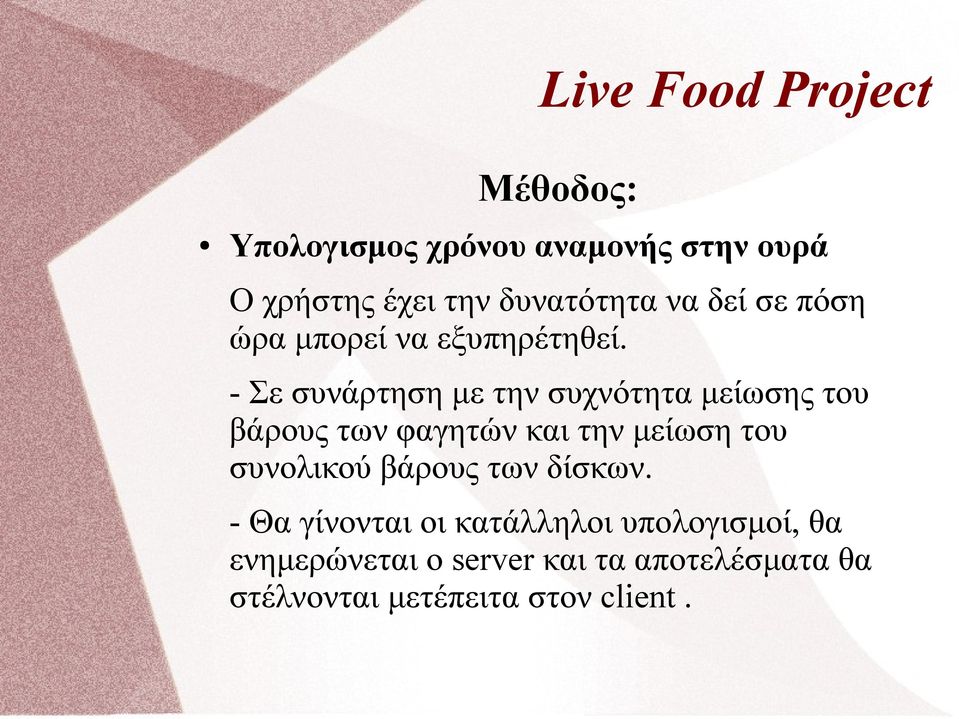 Live Food Project

Μέθοδος:

• Υπολογισμος χρόνου αναμονής στην ουρά

Ο χρήστης έχει την δυνατότητα να δεί σε πόση ώρα μπορεί να εξυπηρέτηθεί.

- Σε συνάρτηση με την συχνότητα μείωσης του βάρους των φαγητών και την μείωση του συνολικού βάρους των δίσκων.

- Θα γίνονται οι κατάλληλοι υπολογισμοί, θα ενημερώνεται ο server και τα αποτελέσματα θα στέλνονται μετέπειτα στον client .